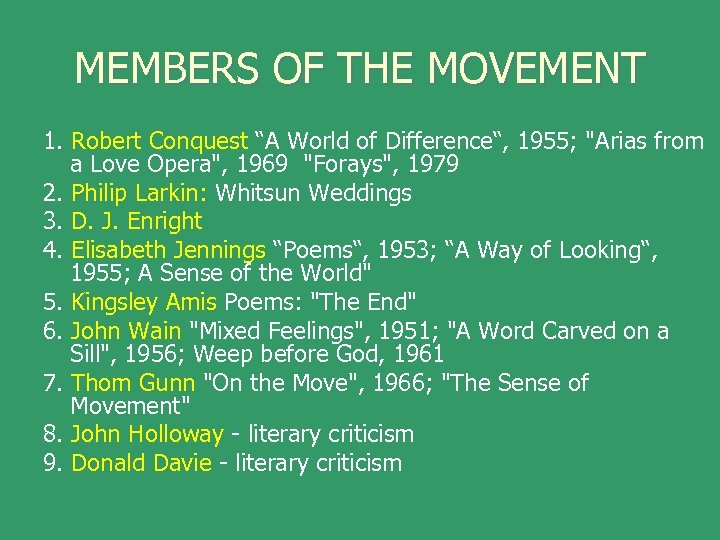 MEMBERS OF THE MOVEMENT

1. Robert Conquest “A World of Difference“, 1955; "Arias from a Love Opera", 1969 "Forays", 1979
2. Philip Larkin: Whitsun Weddings
3. D. J. Enright
4. Elisabeth Jennings “Poems“, 1953; “A Way of Looking“, 1955; A Sense of the World"
5. Kingsley Amis Poems: "The End"
6. John Wain "Mixed Feelings", 1951; "A Word Carved on a Sill", 1956; Weep before God, 1961
7. Thom Gunn "On the Move", 1966; "The Sense of Movement"
8. John Holloway - literary criticism
9. Donald Davie - literary criticism